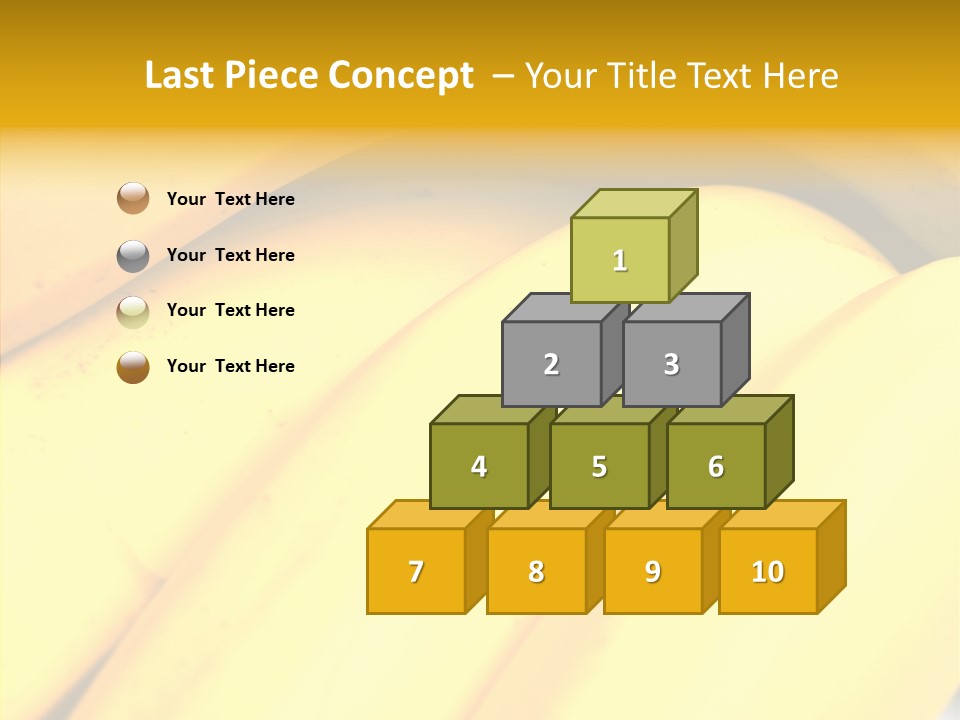 Last Piece Concept – Your Title Text Here

Your Text Here

Your Text Here

Your Text Here

Your Text Here

1

2 3

4 5 6

7 8 9 10